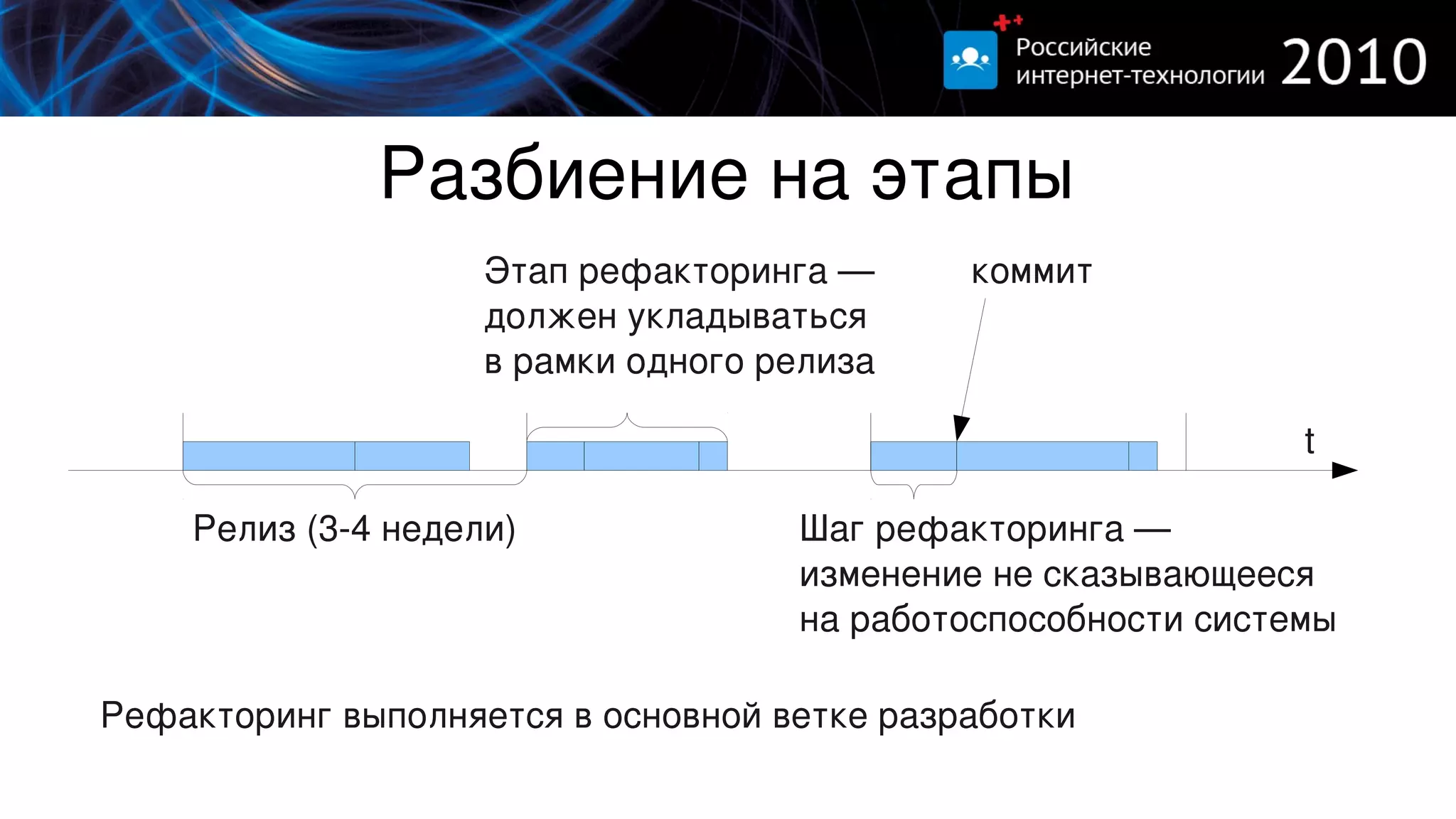 Российские интернет-технологии 2010

Разбиение на этапы

Этап рефакторинга — должен укладываться в рамки одного релиза

коммит

t

Релиз (3-4 недели)

Шаг рефакторинга — изменение не сказывающееся на работоспособности системы

Рефакторинг выполняется в основной ветке разработки